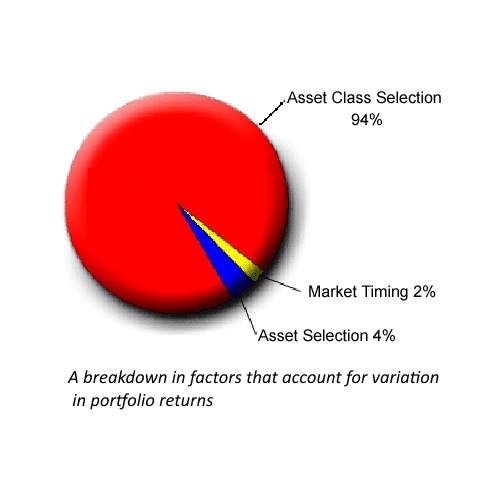 Asset Class Selection
94%

Market Timing 2%

Asset Selection 4%

A breakdown in factors that account for variation in portfolio returns